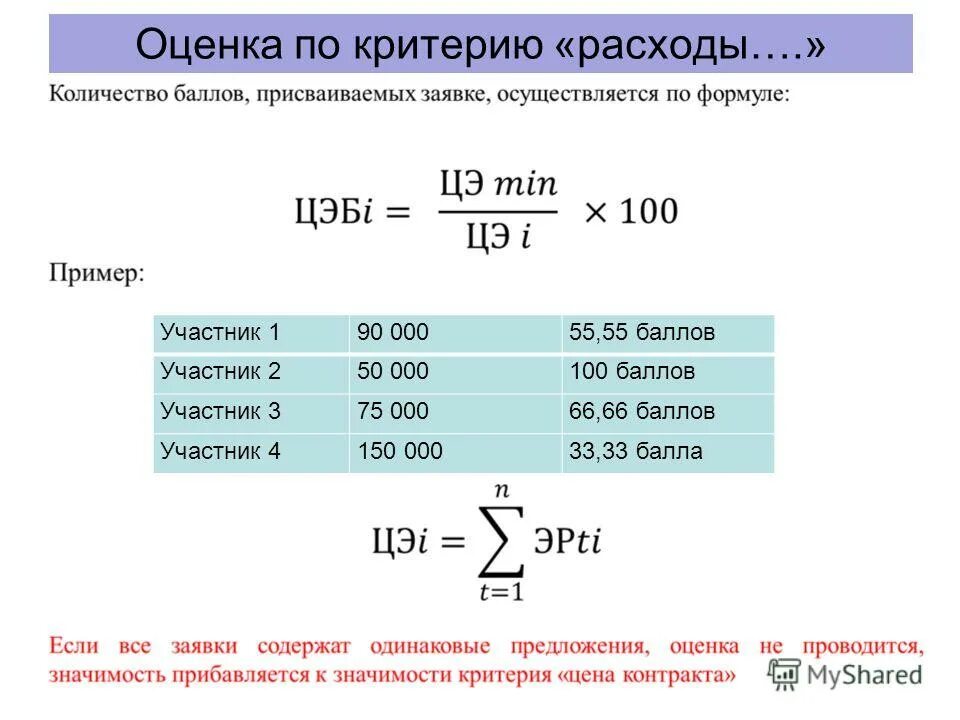 Оценка по критерию «расходы….»

Количество баллов, присваиваемых заявке, осуществляется по формуле:

$ЦЭБi = \frac{ЦЭ\ min}{ЦЭ\ i} \times 100$

Пример:

| Участник 1 | 90 000 | 55,55 баллов |
|---|---|---|
| Участник 2 | 50 000 | 100 баллов |
| Участник 3 | 75 000 | 66,66 баллов |
| Участник 4 | 150 000 | 33,33 балла |

$ЦЭi = \sum_{t=1}^{n} ЭРti$

Если все заявки содержат одинаковые предложения, оценка не проводится, значимость прибавляется к значимости критерия «цена контракта»

MyShared